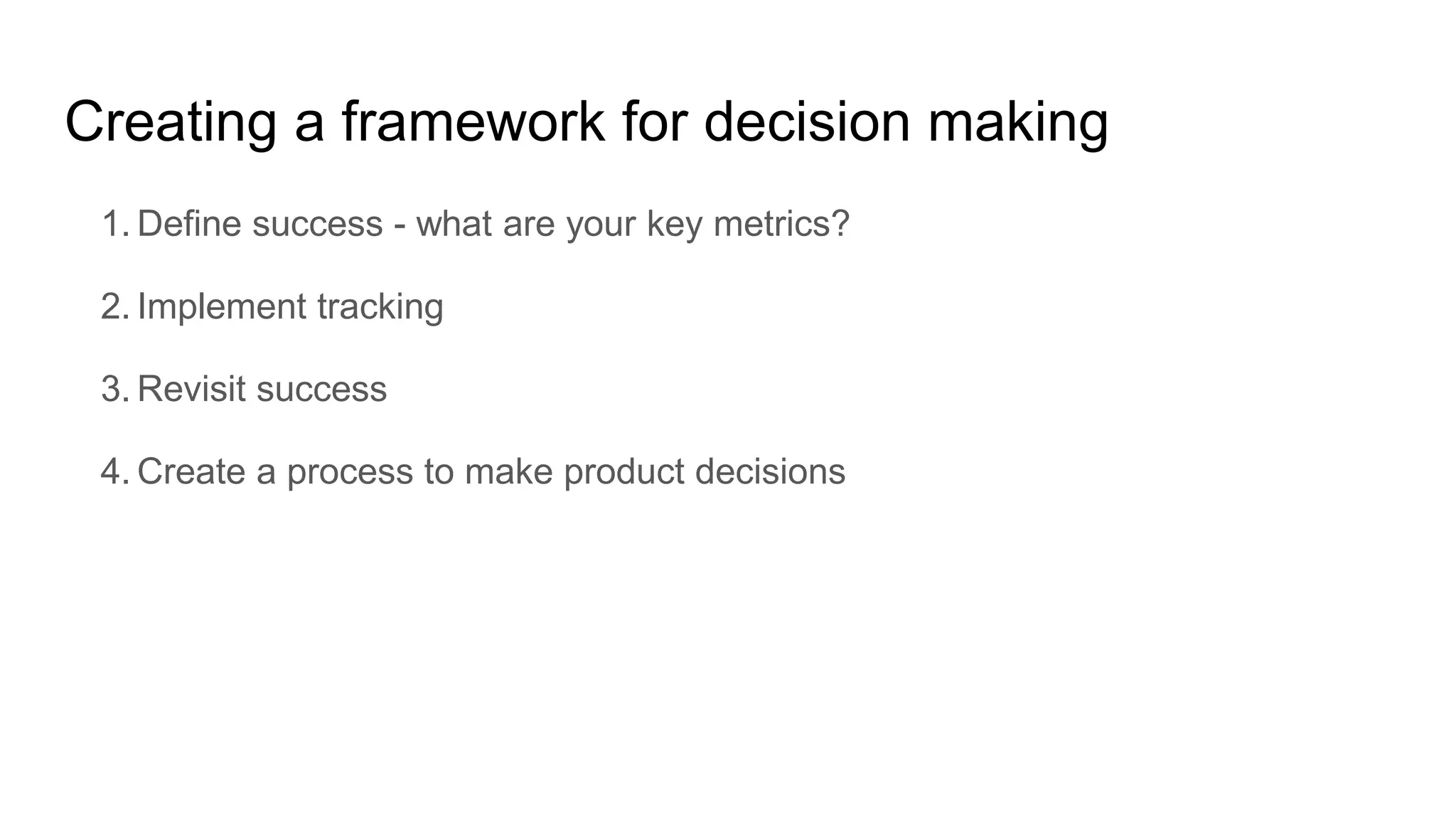 Creating a framework for decision making

1. Define success - what are your key metrics?

2. Implement tracking

3. Revisit success

4. Create a process to make product decisions